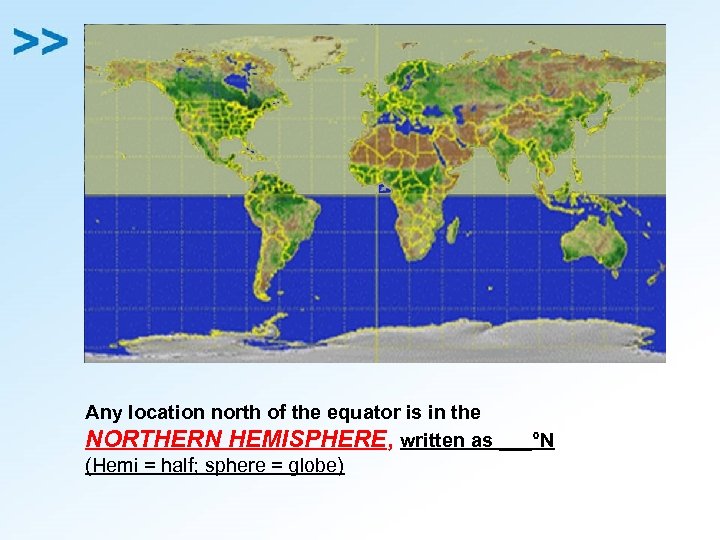 >>

Any location north of the equator is in the
NORTHERN HEMISPHERE, written as ___°N
(Hemi = half; sphere = globe)